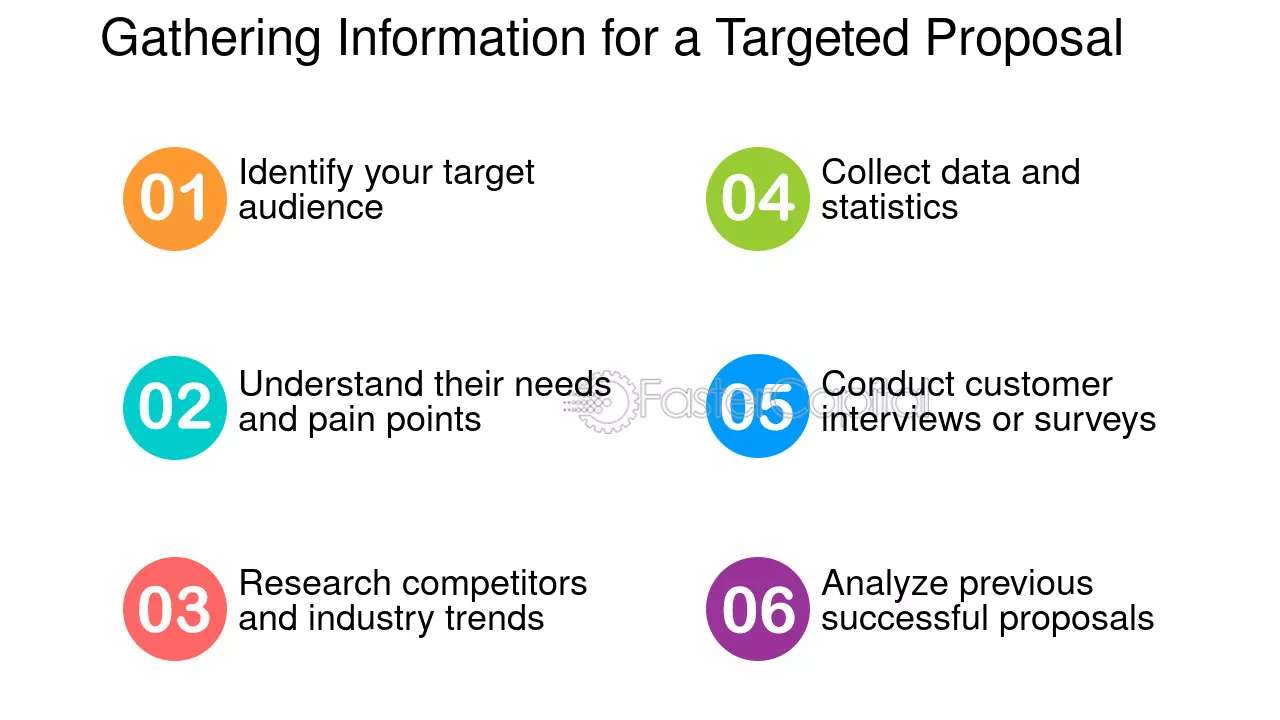 Gathering Information for a Targeted Proposal

01 Identify your target audience

02 Understand their needs and pain points

03 Research competitors and industry trends

04 Collect data and statistics

05 Conduct customer interviews or surveys

06 Analyze previous successful proposals

FasterCapital